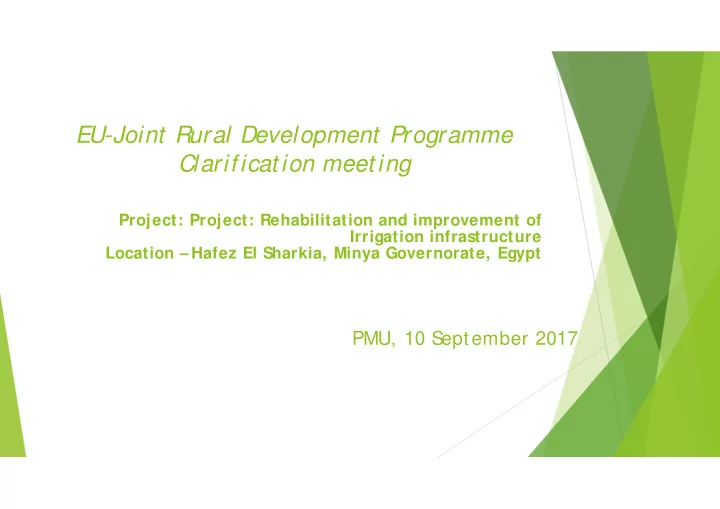 EU-Joint Rural Development Programme
Clarification meeting

Project: Project: Rehabilitation and improvement of Irrigation infrastructure
Location – Hafez El Sharkia, Minya Governorate, Egypt

PMU, 10 September 2017